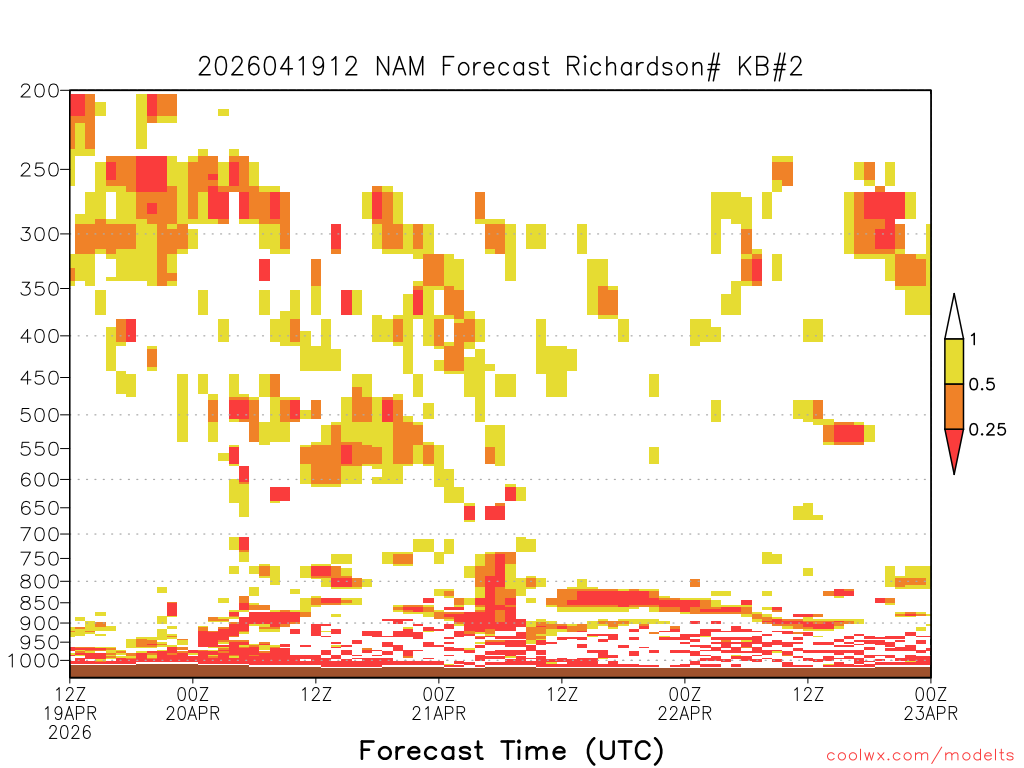 2026041912 NAM Forecast Richardson# KB#2

200
250
300
350
400
450
500
550
600
650
700
750
800
850
900
950
1000

1
0.5
0.25

12Z 19APR 2026
00Z 20APR
12Z
00Z 21APR
12Z
00Z 22APR
12Z
00Z 23APR

Forecast Time (UTC)

coolwx.com/modelts